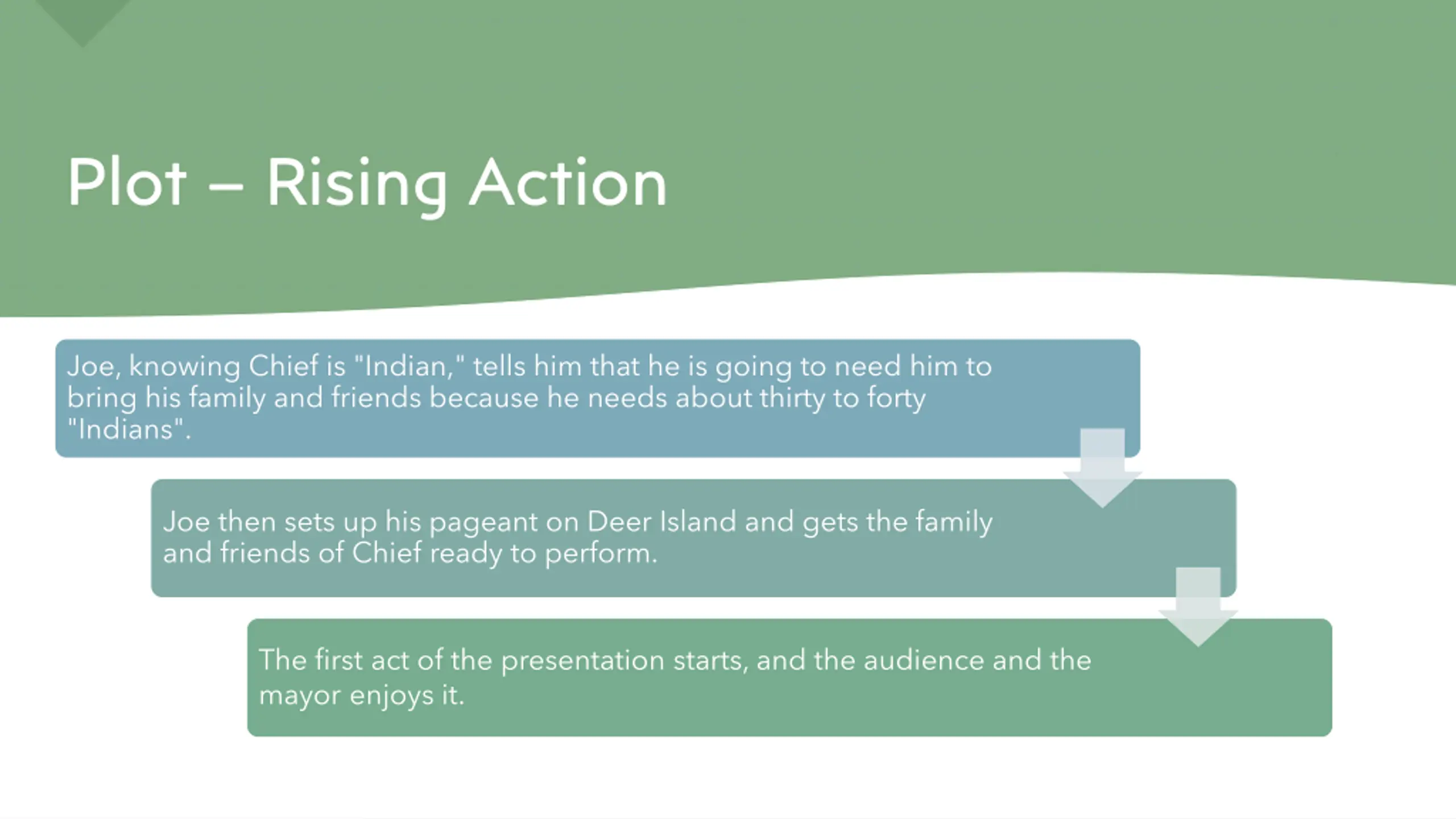 Plot – Rising Action

Joe, knowing Chief is "Indian," tells him that he is going to need him to bring his family and friends because he needs about thirty to forty "Indians".

Joe then sets up his pageant on Deer Island and gets the family and friends of Chief ready to perform.

The first act of the presentation starts, and the audience and the mayor enjoys it.